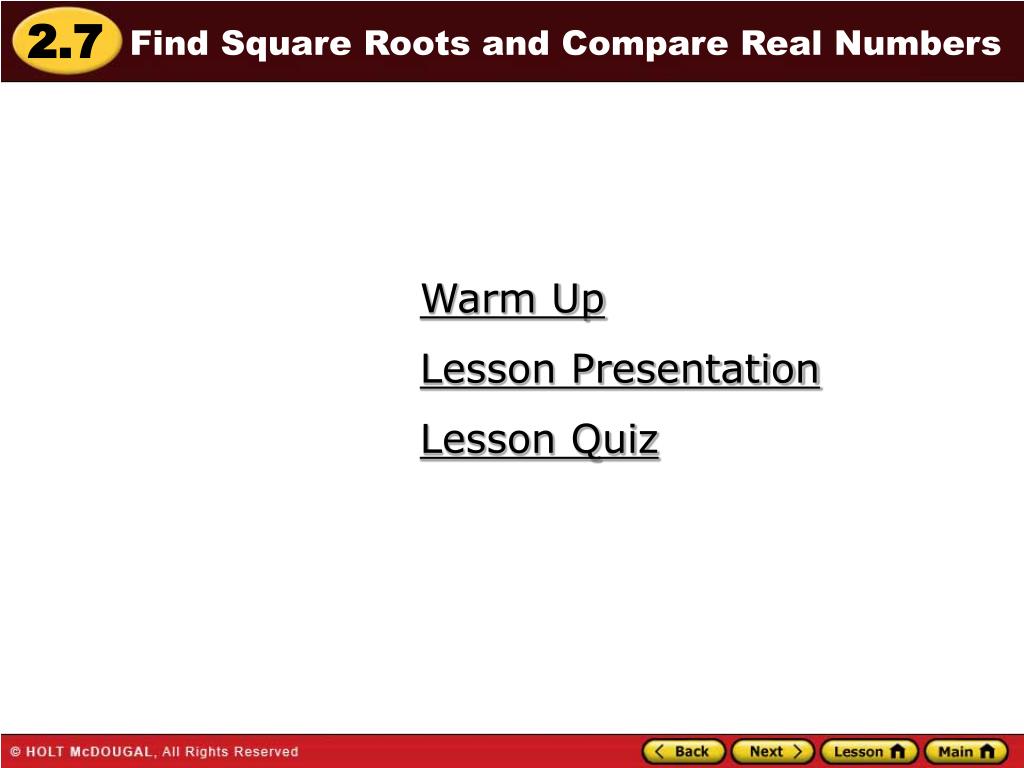 2.7 Find Square Roots and Compare Real Numbers

Warm Up

Lesson Presentation

Lesson Quiz

© HOLT McDOUGAL, All Rights Reserved

Back Next Lesson Main